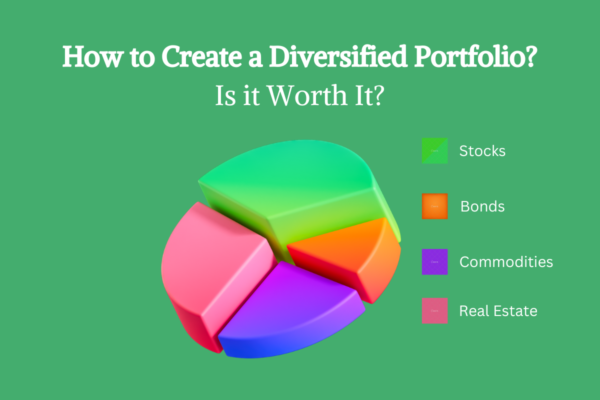 How to Create a Diversified Portfolio?
Is it Worth It?

Stocks

Bonds

Commodities

Real Estate